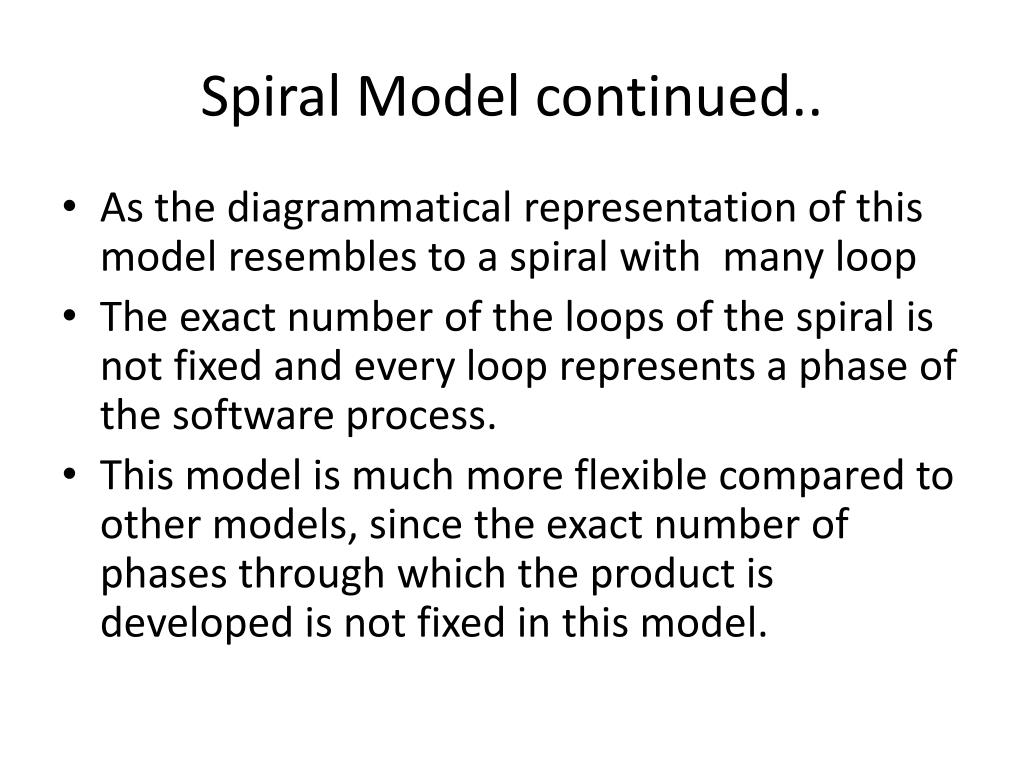 Spiral Model continued..

• As the diagrammatical representation of this model resembles to a spiral with many loop
• The exact number of the loops of the spiral is not fixed and every loop represents a phase of the software process.
• This model is much more flexible compared to other models, since the exact number of phases through which the product is developed is not fixed in this model.